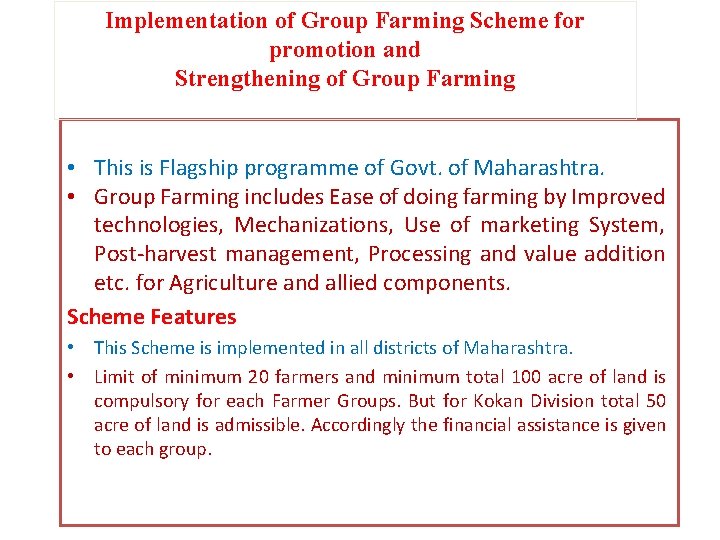 Implementation of Group Farming Scheme for promotion and
Strengthening of Group Farming

• This is Flagship programme of Govt. of Maharashtra.
• Group Farming includes Ease of doing farming by Improved technologies, Mechanizations, Use of marketing System, Post-harvest management, Processing and value addition etc. for Agriculture and allied components.

Scheme Features
• This Scheme is implemented in all districts of Maharashtra.
• Limit of minimum 20 farmers and minimum total 100 acre of land is compulsory for each Farmer Groups. But for Kokan Division total 50 acre of land is admissible. Accordingly the financial assistance is given to each group.